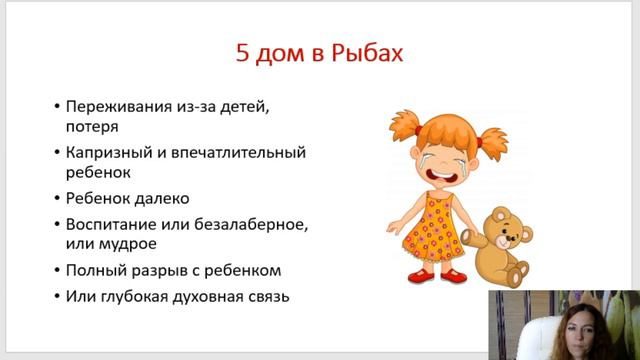 5 дом в Рыбах

• Переживания из-за детей, потеря
• Капризный и впечатлительный ребенок
• Ребенок далеко
• Воспитание или безалаберное, или мудрое
• Полный разрыв с ребенком
• Или глубокая духовная связь